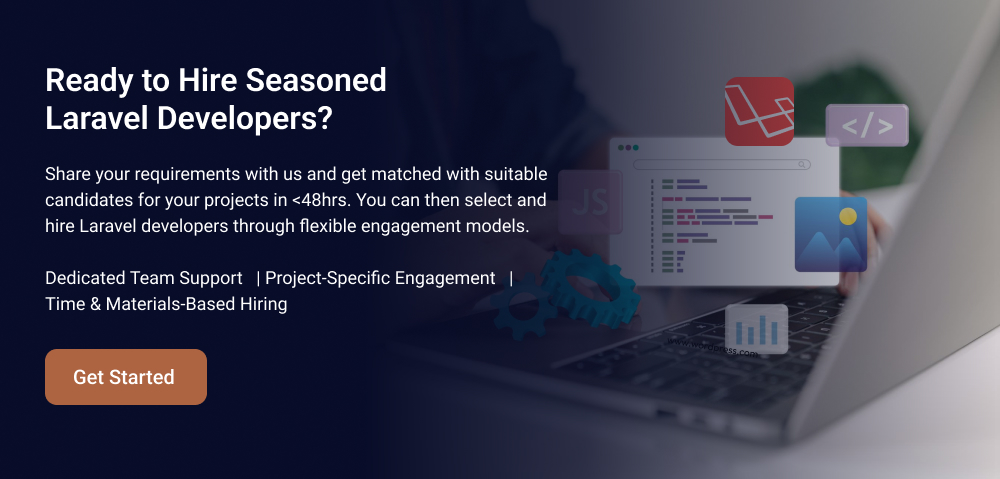 Ready to Hire Seasoned Laravel Developers?

Share your requirements with us and get matched with suitable candidates for your projects in <48hrs. You can then select and hire Laravel developers through flexible engagement models.

Dedicated Team Support | Project-Specific Engagement | Time & Materials-Based Hiring

Get Started

JS

</>